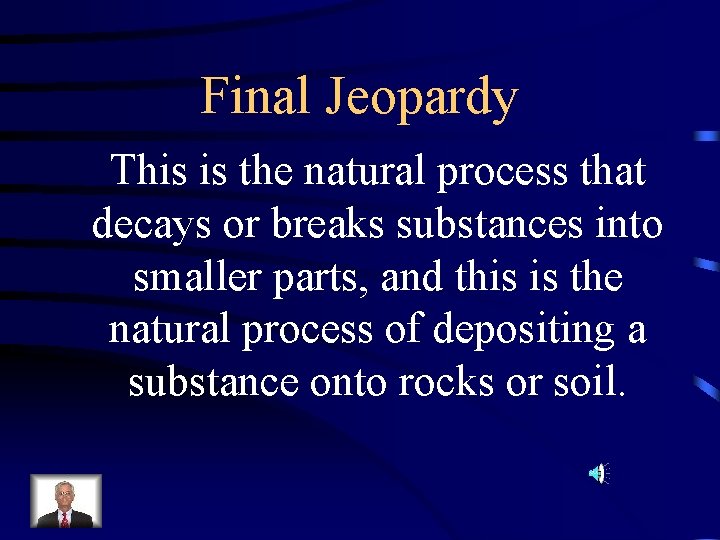 Final Jeopardy

This is the natural process that decays or breaks substances into smaller parts, and this is the natural process of depositing a substance onto rocks or soil.